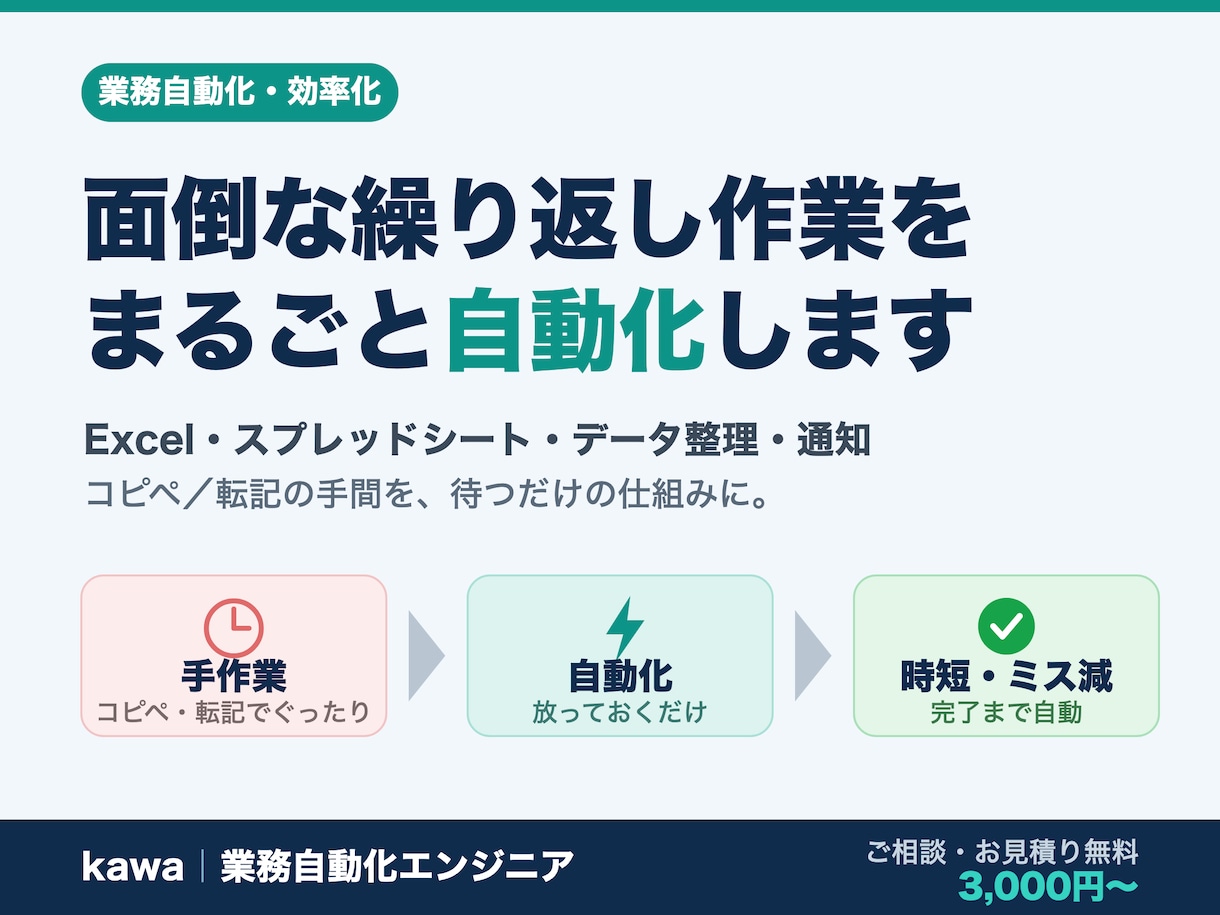 業務自動化・効率化

面倒な繰り返し作業をまるごと自動化します

Excel・スプレッドシート・データ整理・通知
コピペ／転記の手間を、待つだけの仕組みに。

手作業
コピペ・転記でぐったり

自動化
放っておくだけ

時短・ミス減
完了まで自動

kawa | 業務自動化エンジニア

ご相談・お見積り無料
3,000円〜